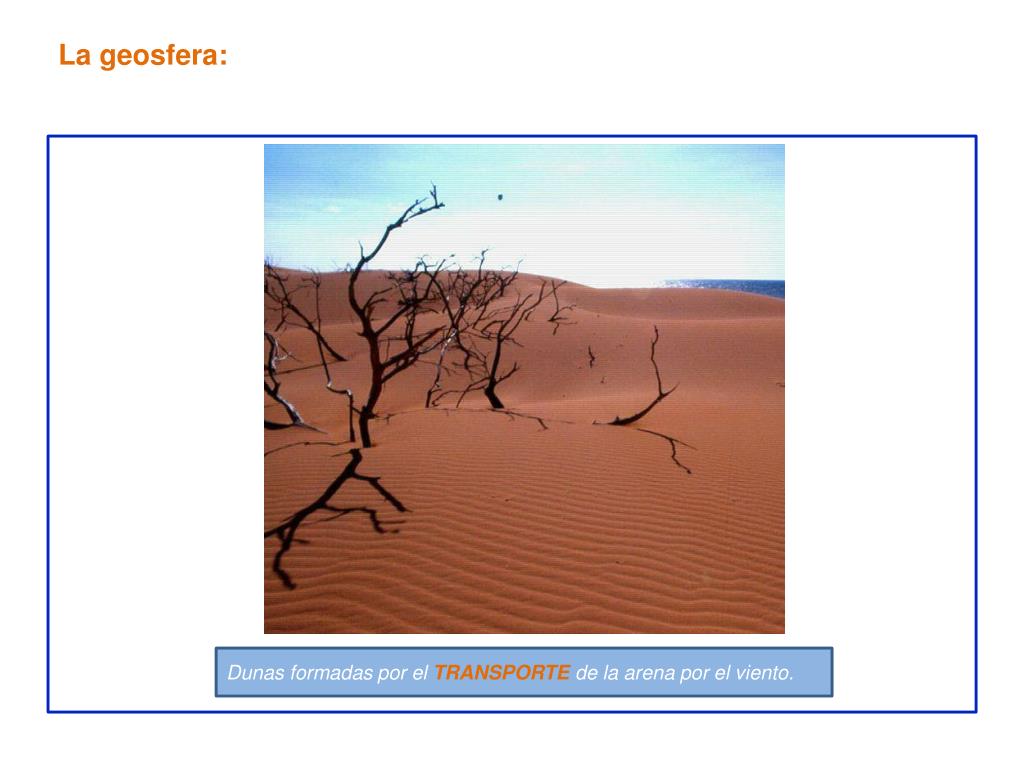 La geosfera:

Dunas formadas por el TRANSPORTE de la arena por el viento.